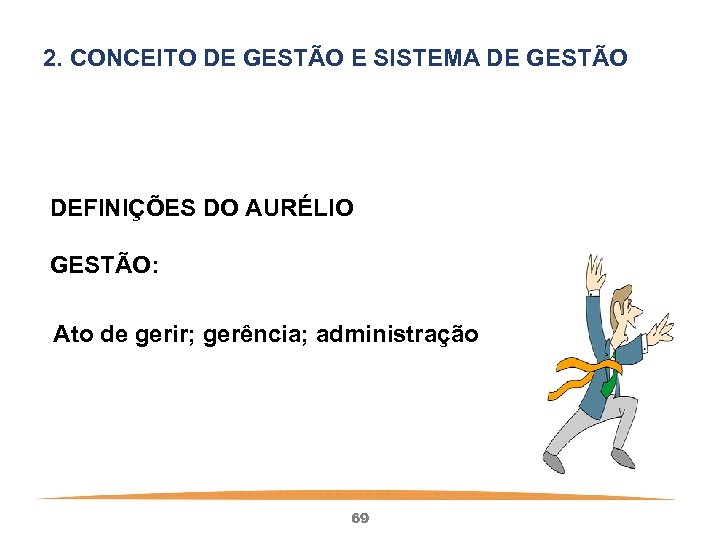 2. CONCEITO DE GESTÃO E SISTEMA DE GESTÃO

DEFINIÇÕES DO AURÉLIO

GESTÃO:

Ato de gerir; gerência; administração

69